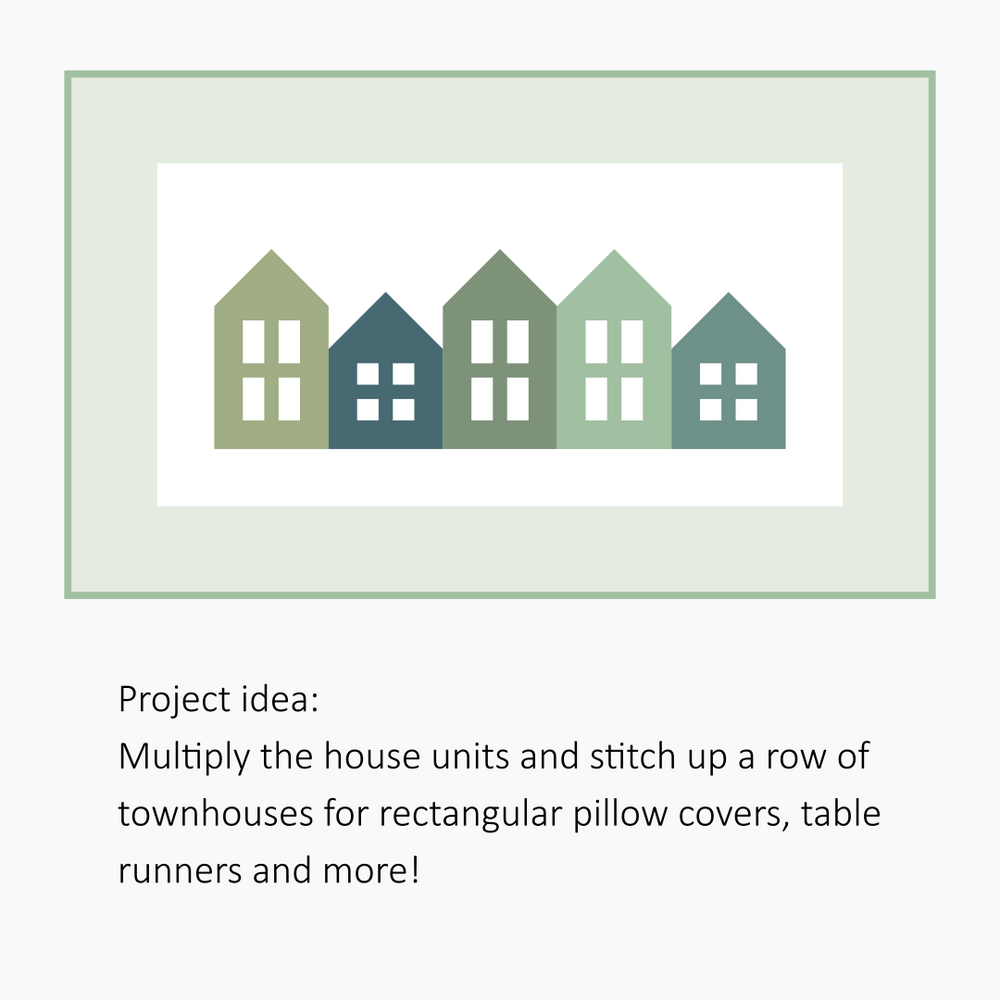 Project idea:
Multiply the house units and stitch up a row of townhouses for rectangular pillow covers, table runners and more!